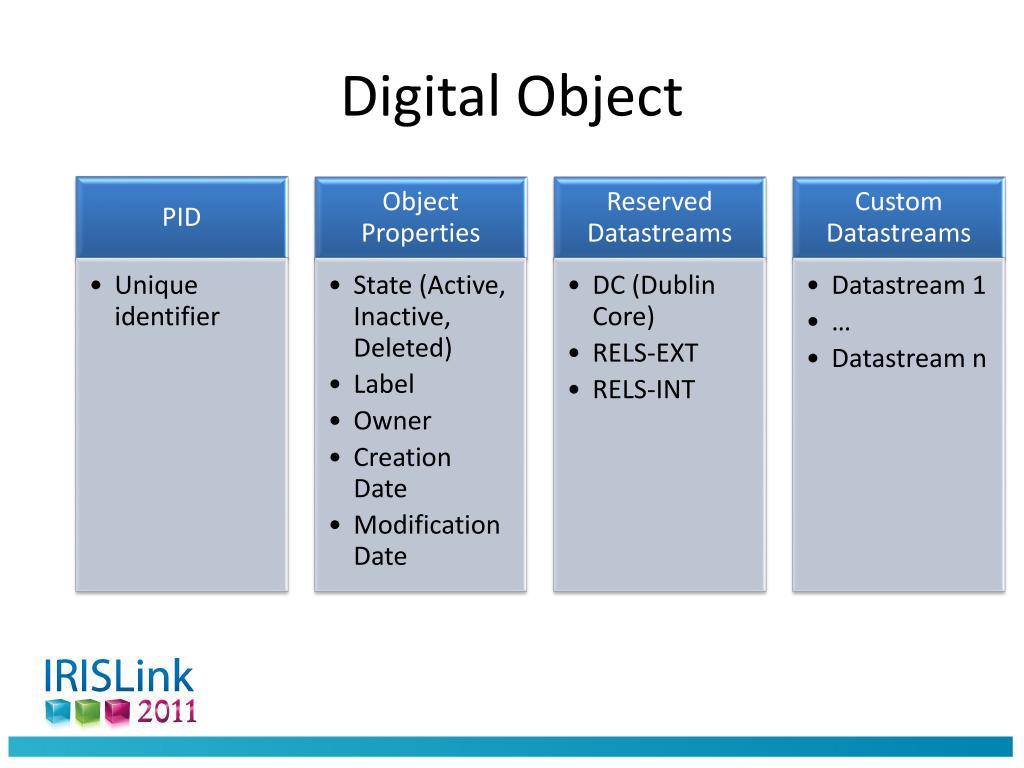 Digital Object

PID

• Unique identifier

Object Properties

• State (Active, Inactive, Deleted)
• Label
• Owner
• Creation Date
• Modification Date

Reserved Datastreams

• DC (Dublin Core)
• RELS-EXT
• RELS-INT

Custom Datastreams

• Datastream 1
• …
• Datastream n

IRISLink 2011